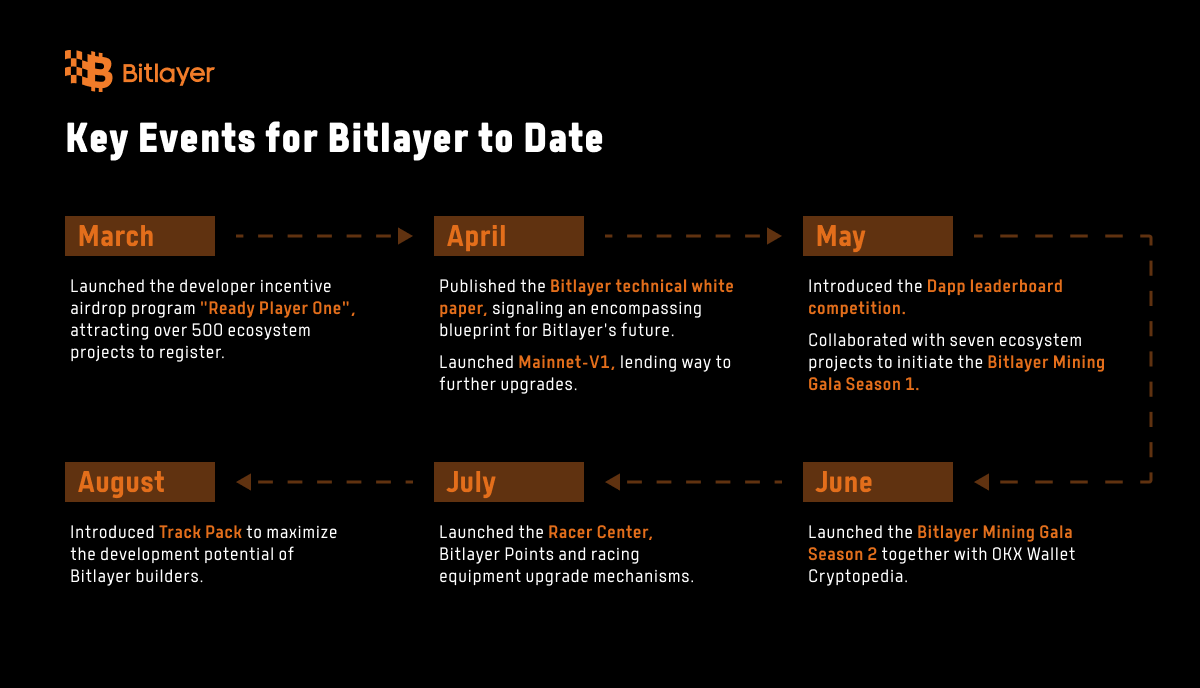 Bitlayer

Key Events for Bitlayer to Date

March

Launched the developer incentive airdrop program "Ready Player One", attracting over 500 ecosystem projects to register.

April

Published the Bitlayer technical white paper, signaling an encompassing blueprint for Bitlayer's future.

Launched Mainnet-V1, lending way to further upgrades.

May

Introduced the Dapp leaderboard competition.

Collaborated with seven ecosystem projects to initiate the Bitlayer Mining Gala Season 1.

June

Launched the Bitlayer Mining Gala Season 2 together with OKX Wallet Cryptopedia.

July

Launched the Racer Center, Bitlayer Points and racing equipment upgrade mechanisms.

August

Introduced Track Pack to maximize the development potential of Bitlayer builders.